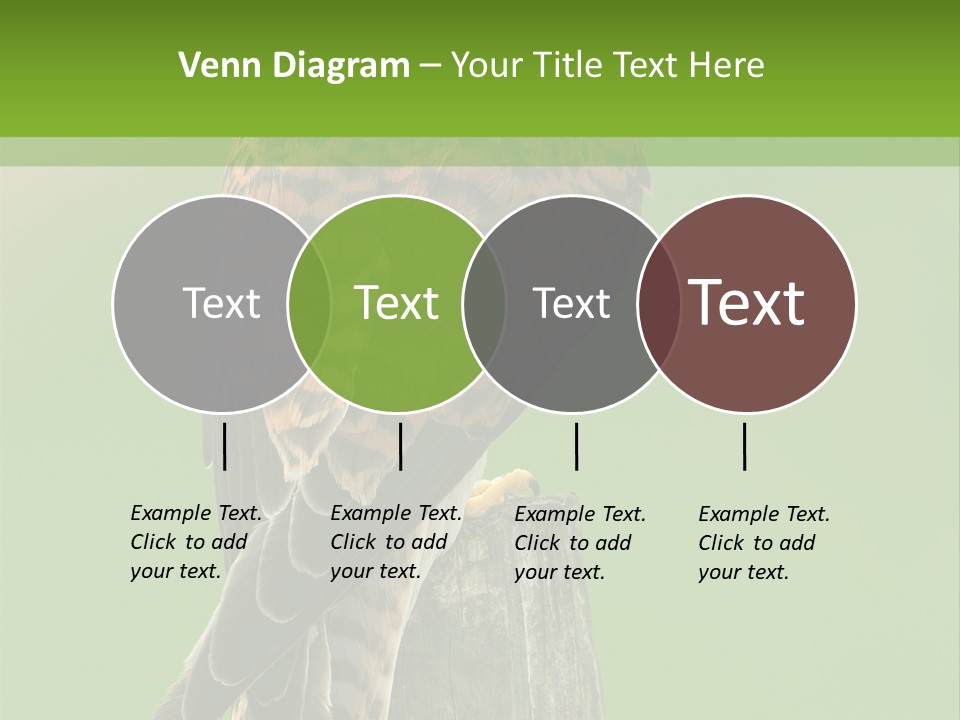 Venn Diagram – Your Title Text Here

Text

Text

Text

Text

Example Text. Click to add your text.

Example Text. Click to add your text.

Example Text. Click to add your text.

Example Text. Click to add your text.